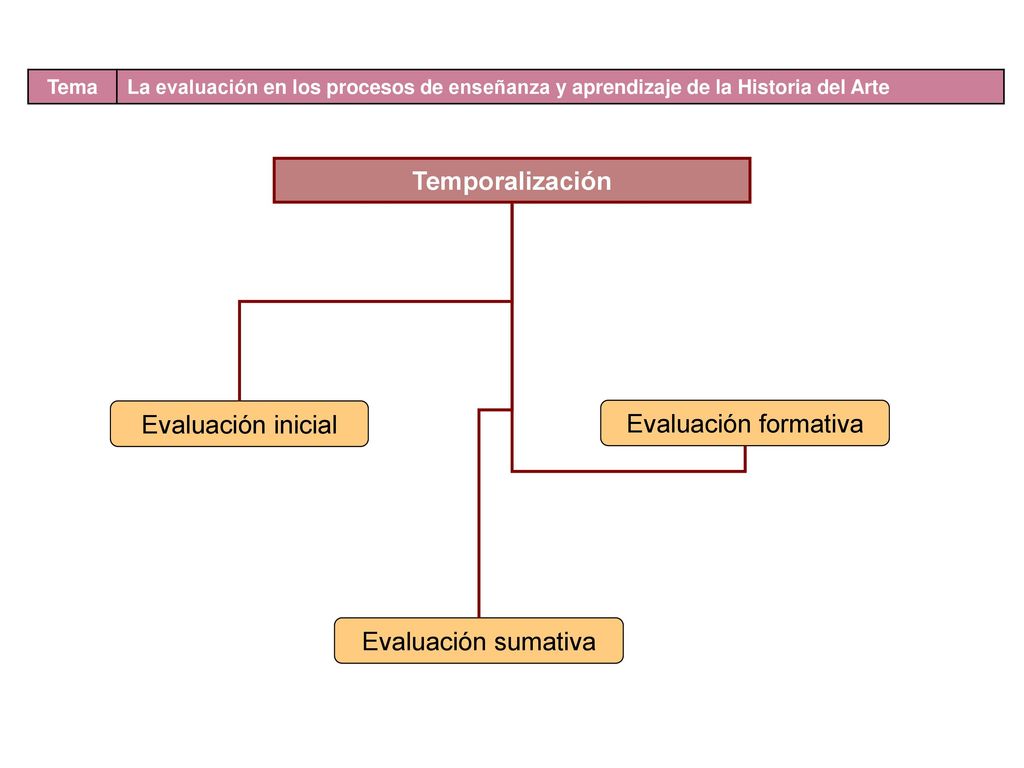 | Tema | La evaluación en los procesos de enseñanza y aprendizaje de la Historia del Arte |
|---|---|

Temporalización

Evaluación inicial

Evaluación formativa

Evaluación sumativa